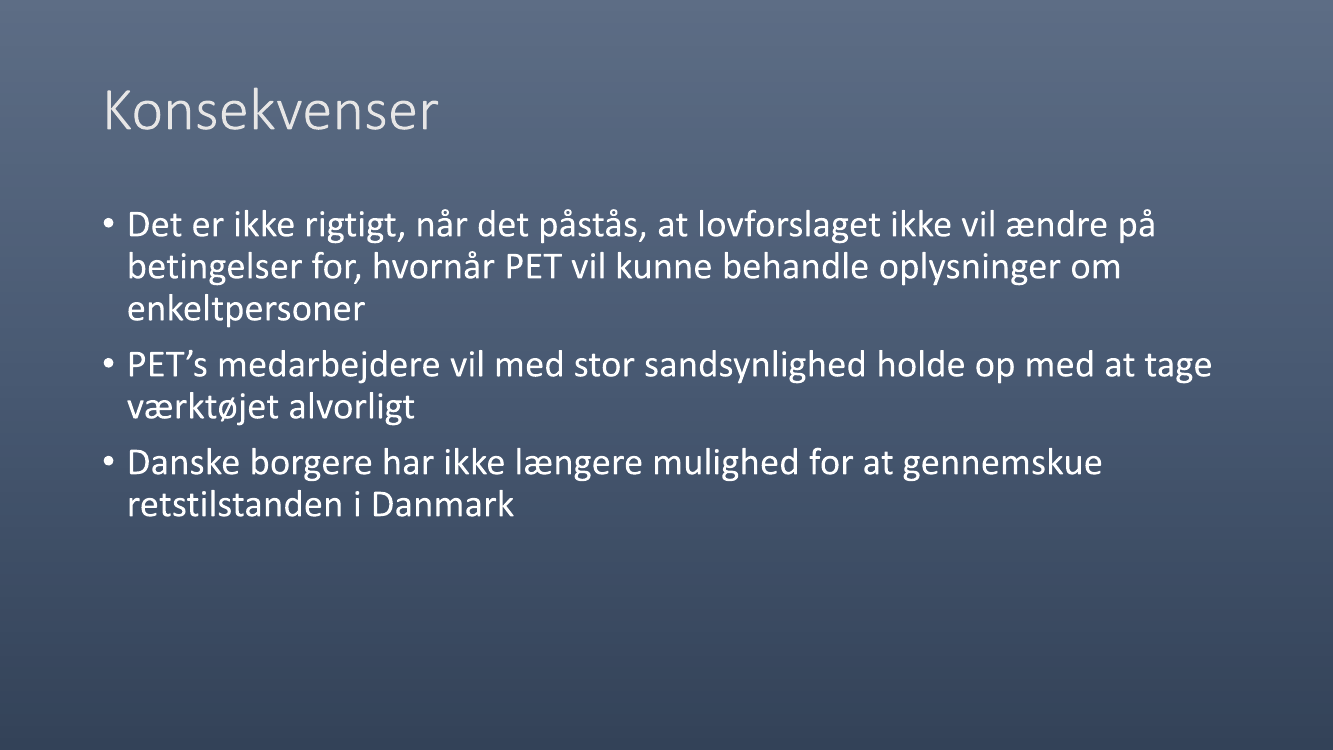 Konsekvenser

• Det er ikke rigtigt, når det påstås, at lovforslaget ikke vil ændre på betingelser for, hvornår PET vil kunne behandle oplysninger om enkeltpersoner

• PET’s medarbejdere vil med stor sandsynlighed holde op med at tage værktøjet alvorligt

• Danske borgere har ikke længere mulighed for at gennemskue retstilstanden i Danmark